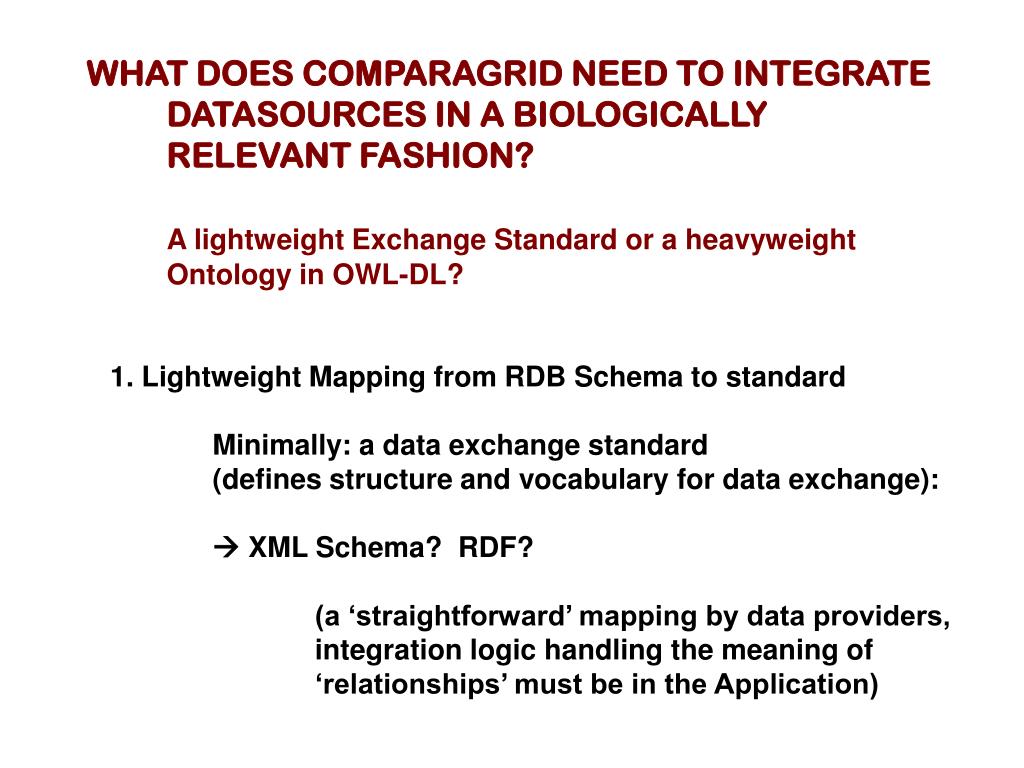 WHAT DOES COMPARAGRID NEED TO INTEGRATE DATASOURCES IN A BIOLOGICALLY RELEVANT FASHION?

A lightweight Exchange Standard or a heavyweight Ontology in OWL-DL?

1. Lightweight Mapping from RDB Schema to standard

Minimally: a data exchange standard
(defines structure and vocabulary for data exchange):

→ XML Schema?  RDF?

(a ‘straightforward’ mapping by data providers, integration logic handling the meaning of ‘relationships’ must be in the Application)